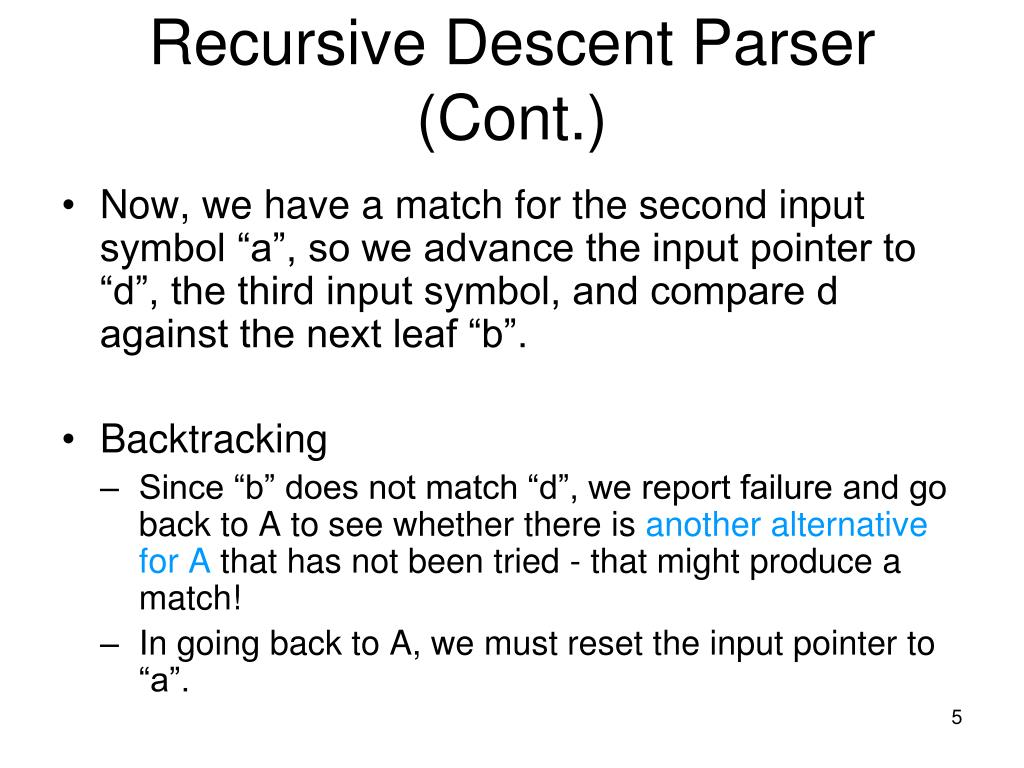 Recursive Descent Parser (Cont.)

• Now, we have a match for the second input symbol “a”, so we advance the input pointer to “d”, the third input symbol, and compare d against the next leaf “b”.

• Backtracking
– Since “b” does not match “d”, we report failure and go back to A to see whether there is another alternative for A that has not been tried - that might produce a match!
– In going back to A, we must reset the input pointer to “a”.

5